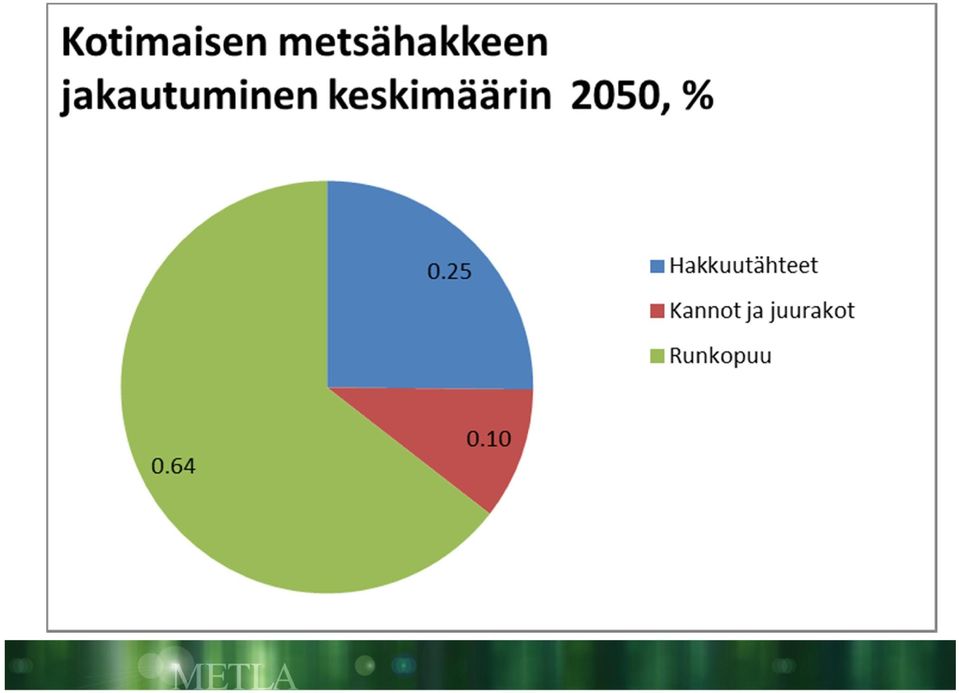 Kotimaisen metsähakkeen jakautuminen keskimäärin 2050, %

0.25

0.10

0.64

Hakkuutähteet
Kannot ja juurakot
Runkopuu

METLA